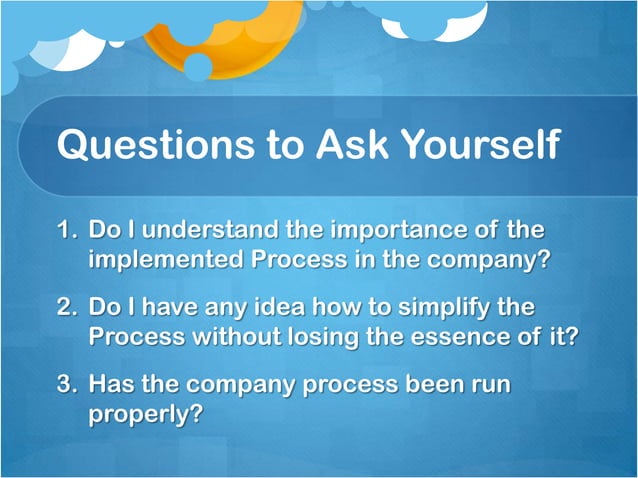 Questions to Ask Yourself

1. Do I understand the importance of the implemented Process in the company?

2. Do I have any idea how to simplify the Process without losing the essence of it?

3. Has the company process been run properly?